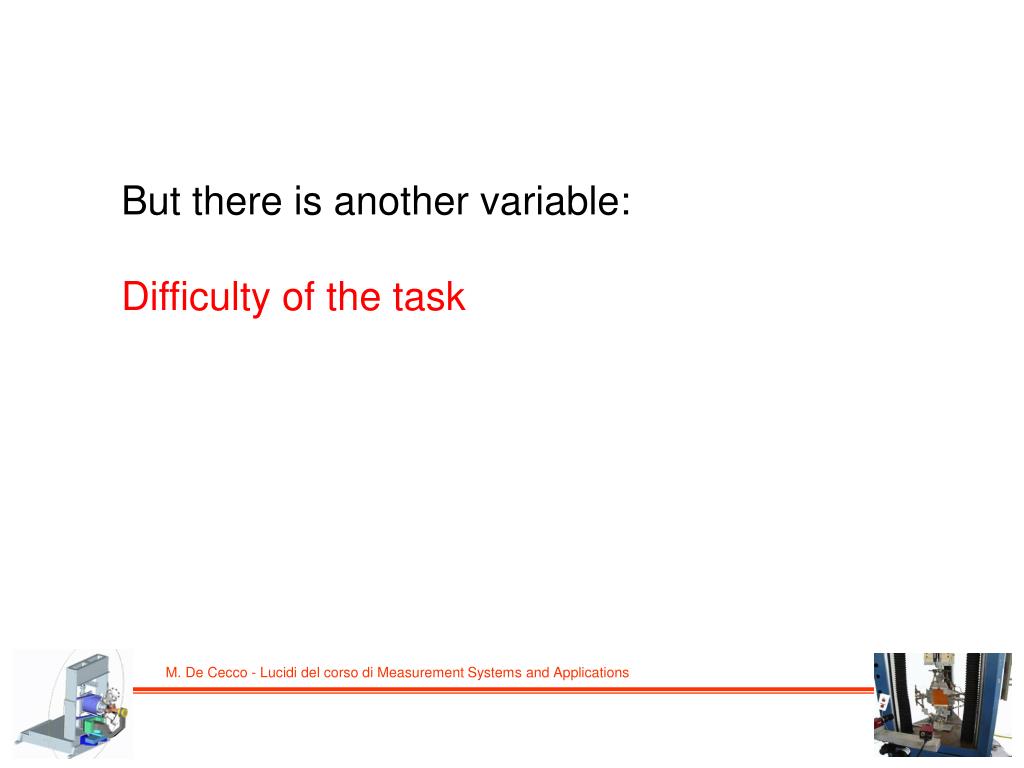 But there is another variable:

Difficulty of the task

M. De Cecco - Lucidi del corso di Measurement Systems and Applications